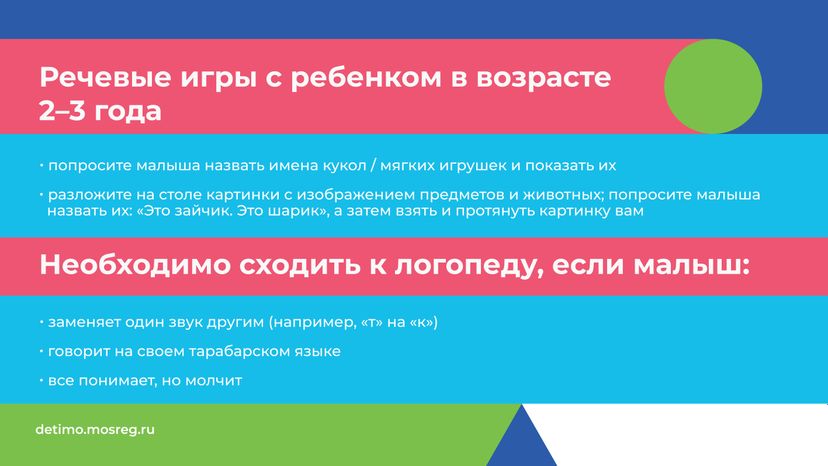 Речевые игры с ребенком в возрасте 2–3 года

• попросите малыша назвать имена кукол / мягких игрушек и показать их

• разложите на столе картинки с изображением предметов и животных; попросите малыша назвать их: «Это зайчик. Это шарик», а затем взять и протянуть картинку вам

Необходимо сходить к логопеду, если малыш:

• заменяет один звук другим (например, «т» на «к»)

• говорит на своем тарабарском языке

• все понимает, но молчит

detimo.mosreg.ru